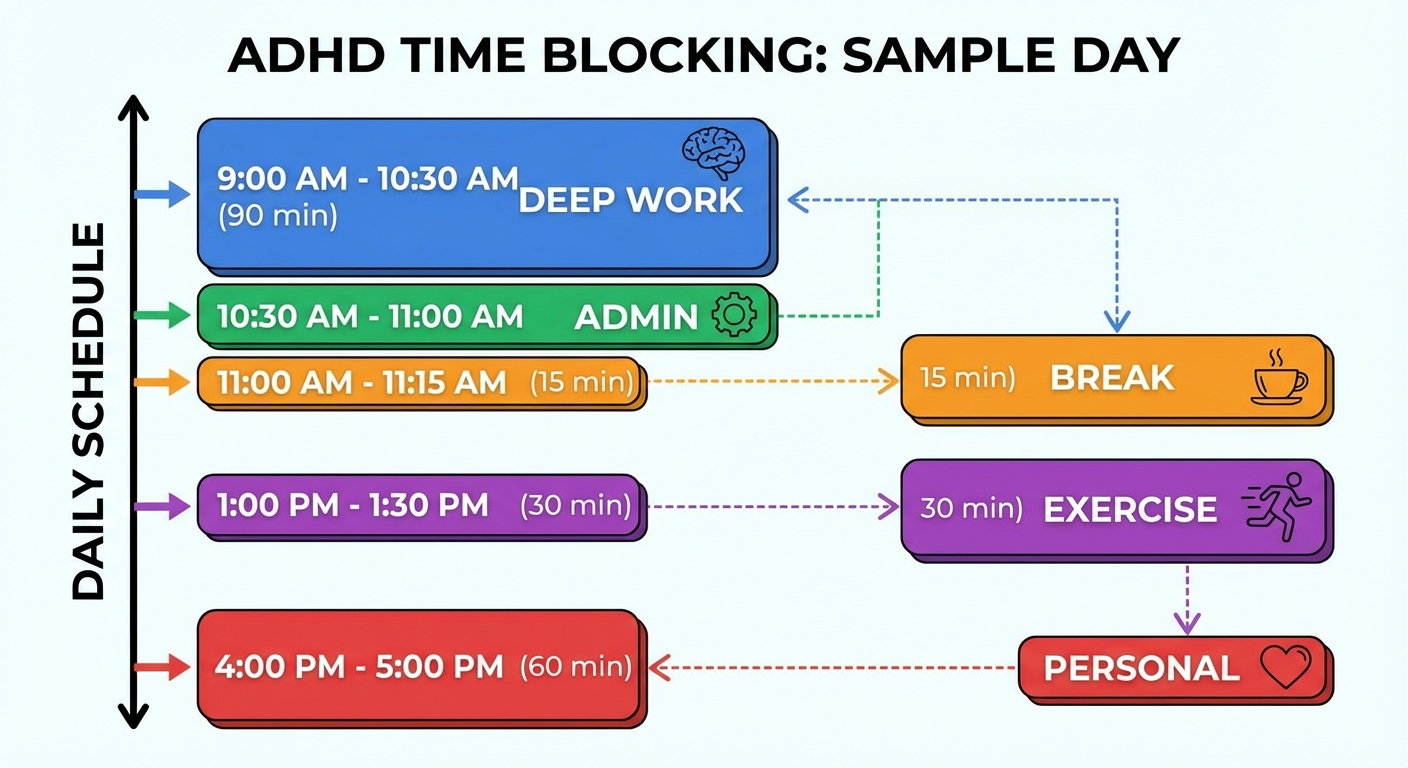 ADHD TIME BLOCKING: SAMPLE DAY

DAILY SCHEDULE

9:00 AM - 10:30 AM (90 min) DEEP WORK

10:30 AM - 11:00 AM ADMIN

11:00 AM - 11:15 AM (15 min)

15 min) BREAK

1:00 PM - 1:30 PM (30 min)

30 min) EXERCISE

4:00 PM - 5:00 PM (60 min)

PERSONAL